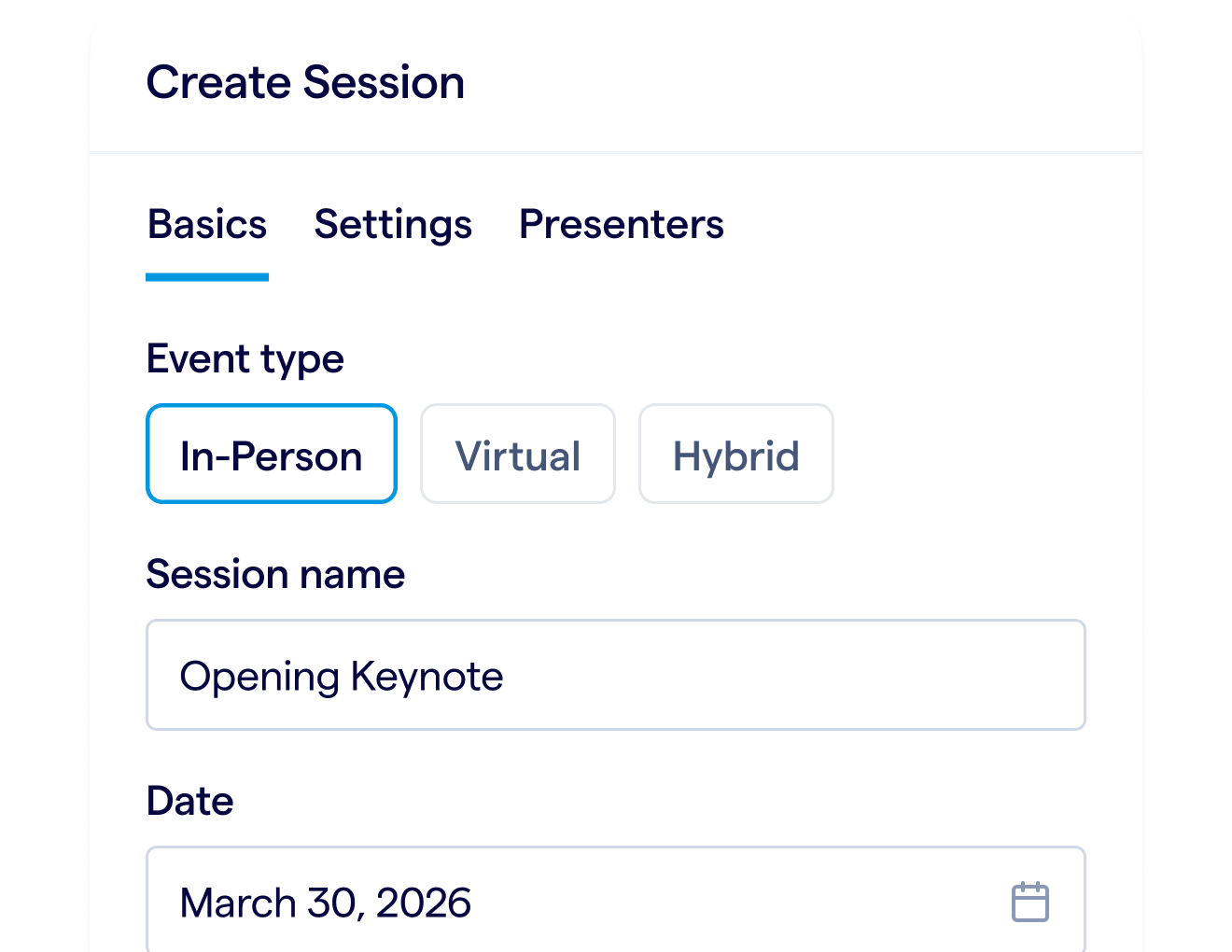 Create Session

Basics Settings Presenters

Event type

In-Person Virtual Hybrid

Session name

Opening Keynote

Date

March 30, 2026